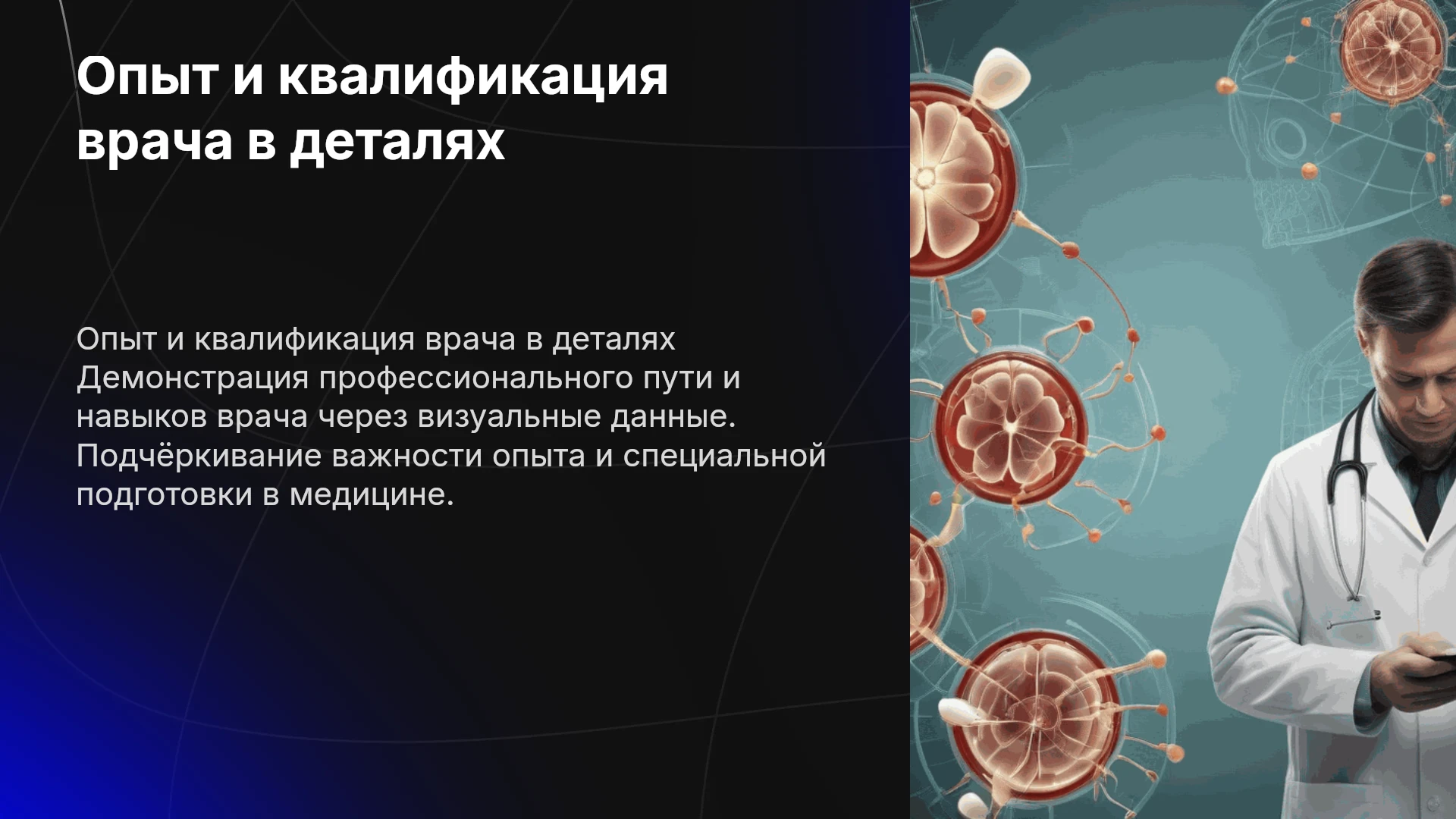 Опыт и квалификация врача в деталях

Опыт и квалификация врача в деталях Демонстрация профессионального пути и навыков врача через визуальные данные. Подчёркивание важности опыта и специальной подготовки в медицине.